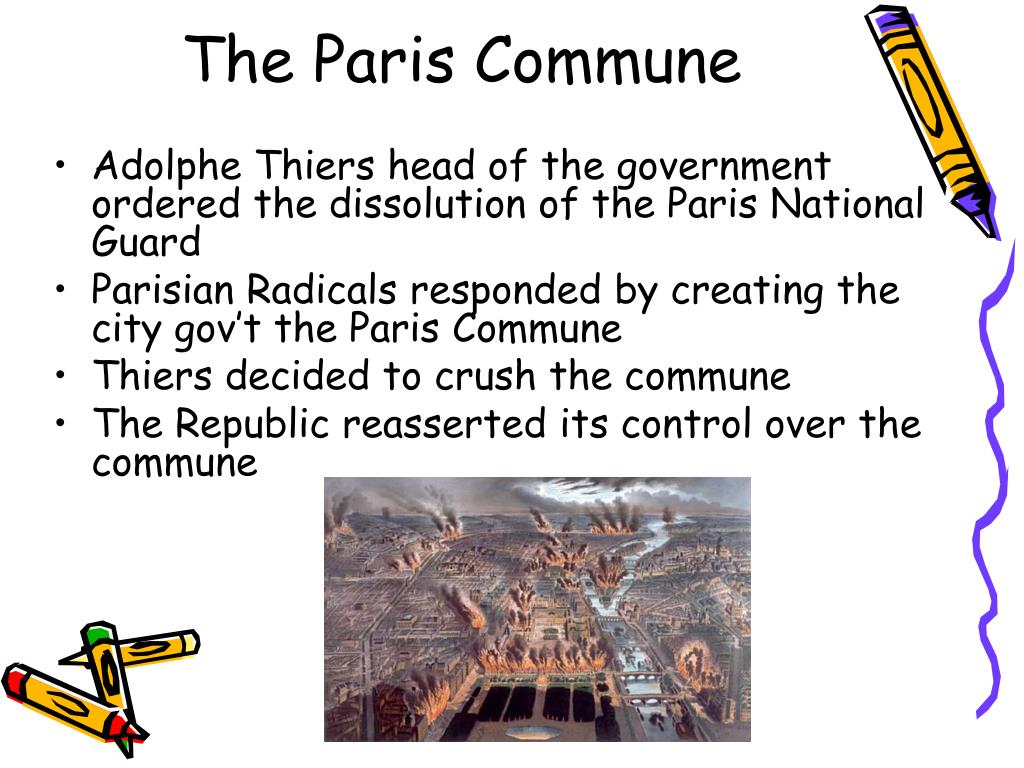 The Paris Commune

• Adolphe Thiers head of the government ordered the dissolution of the Paris National Guard
• Parisian Radicals responded by creating the city gov't the Paris Commune
• Thiers decided to crush the commune
• The Republic reasserted its control over the commune